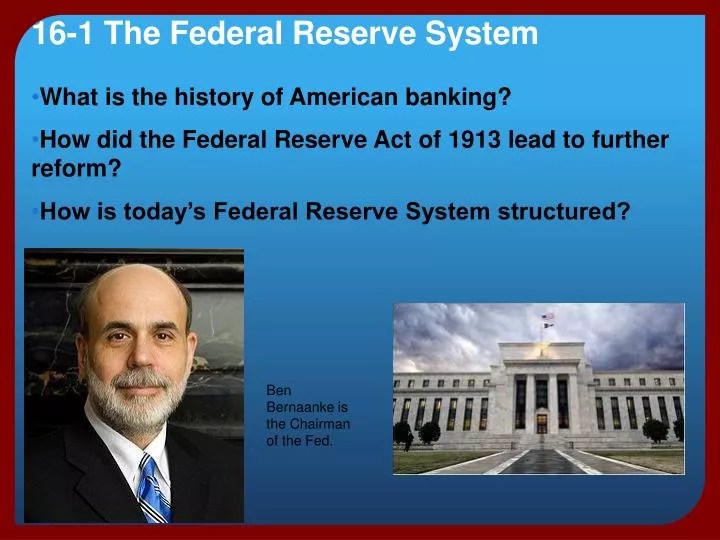 16-1 The Federal Reserve System

•What is the history of American banking?

•How did the Federal Reserve Act of 1913 lead to further reform?

•How is today's Federal Reserve System structured?

Ben Bernaanke is the Chairman of the Fed.